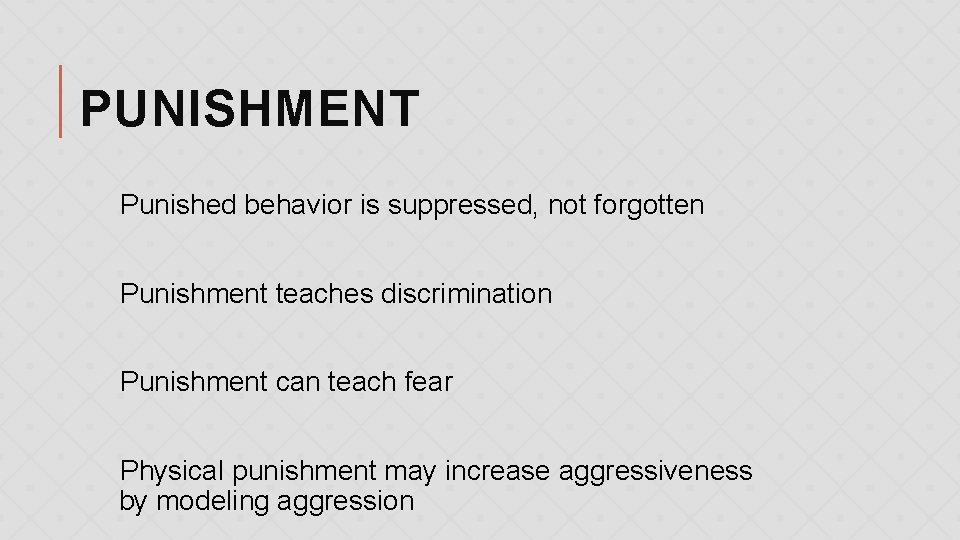 PUNISHMENT

Punished behavior is suppressed, not forgotten

Punishment teaches discrimination

Punishment can teach fear

Physical punishment may increase aggressiveness by modeling aggression